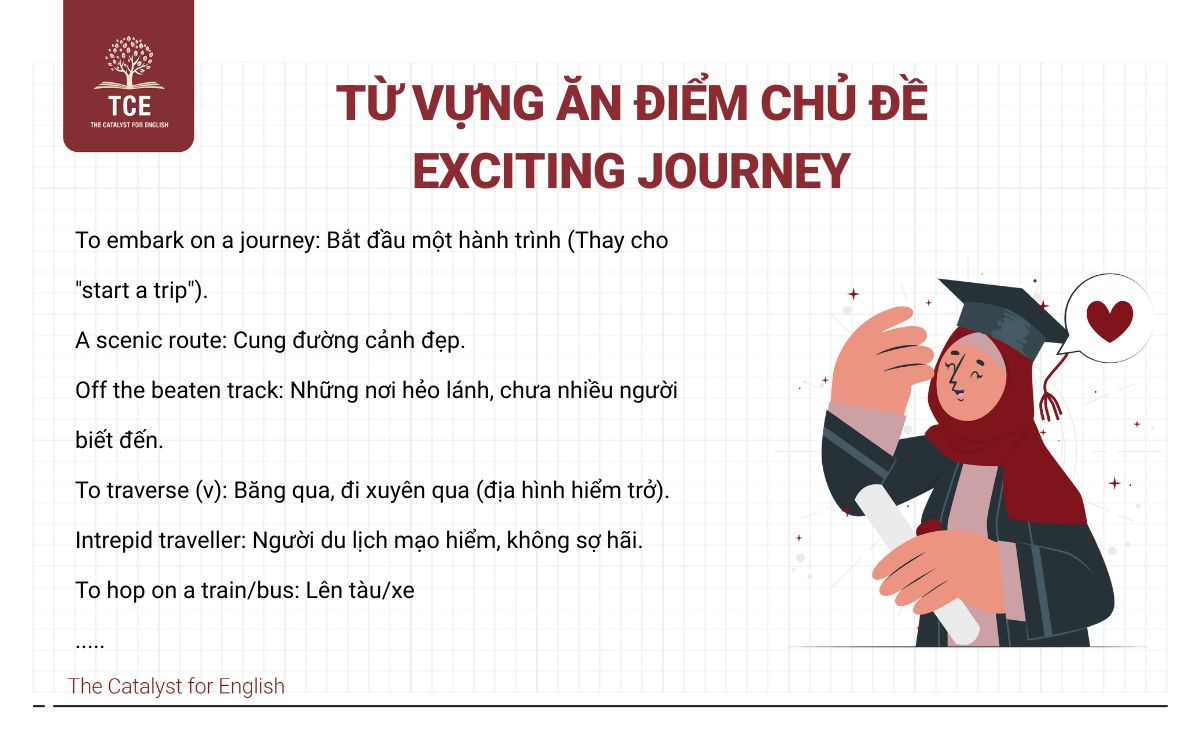 TCE
THE CATALYST FOR ENGLISH

TỪ VỰNG ĂN ĐIỂM CHỦ ĐỀ
EXCITING JOURNEY

To embark on a journey: Bắt đầu một hành trình (Thay cho "start a trip").

A scenic route: Cung đường cảnh đẹp.

Off the beaten track: Những nơi hẻo lánh, chưa nhiều người biết đến.

To traverse (v): Băng qua, đi xuyên qua (địa hình hiểm trở).

Intrepid traveller: Người du lịch mạo hiểm, không sợ hãi.

To hop on a train/bus: Lên tàu/xe

.....

The Catalyst for English